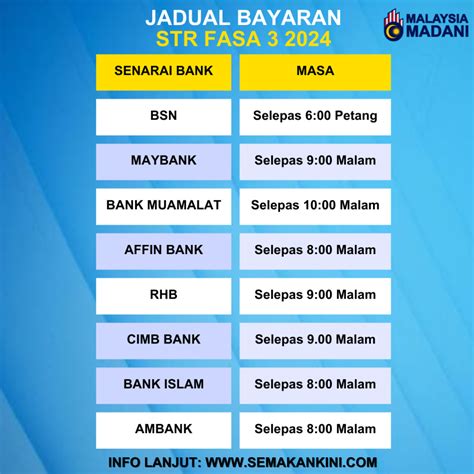 JADUAL BAYARAN
STR FASA 3 2024

MALAYSIA MADANI

| SENARAI BANK | MASA |
|---|---|
| BSN | Selepas 6:00 Petang |
| MAYBANK | Selepas 9:00 Malam |
| BANK MUAMALAT | Selepas 10:00 Malam |
| AFFIN BANK | Selepas 8:00 Malam |
| RHB | Selepas 9:00 Malam |
| CIMB BANK | Selepas 9.00 Malam |
| BANK ISLAM | Selepas 8:00 Malam |
| AMBANK | Selepas 8:00 Malam |

INFO LANJUT: WWW.SEMAKANKINI.COM